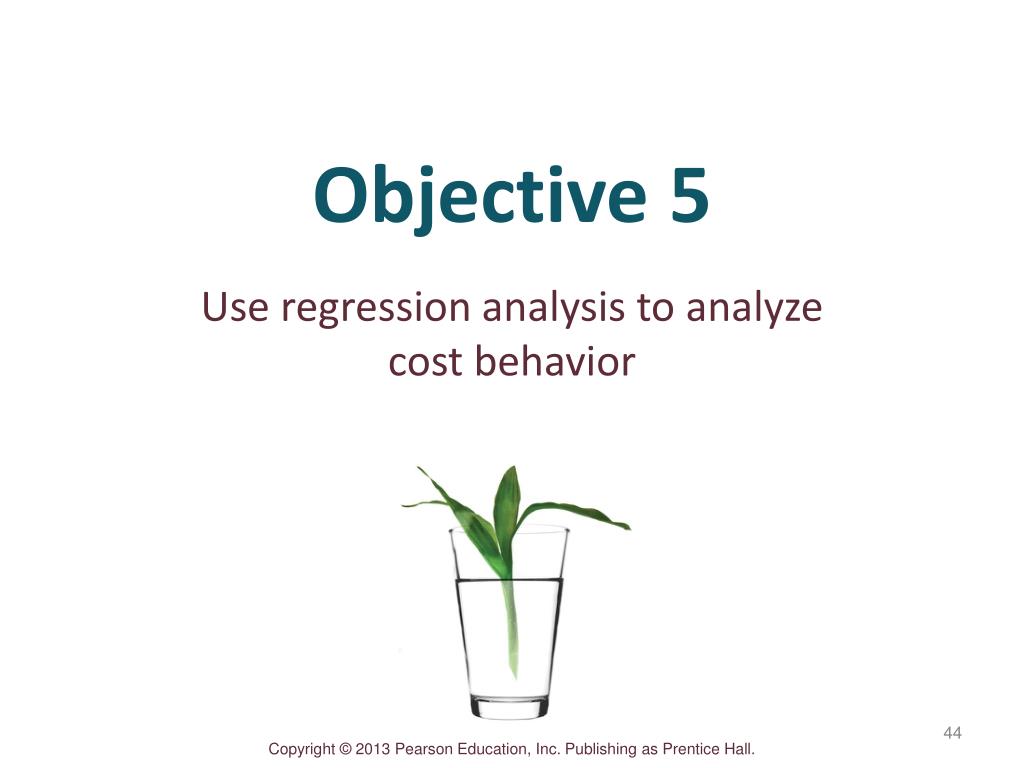 Objective 5

Use regression analysis to analyze cost behavior

44

Copyright © 2013 Pearson Education, Inc. Publishing as Prentice Hall.